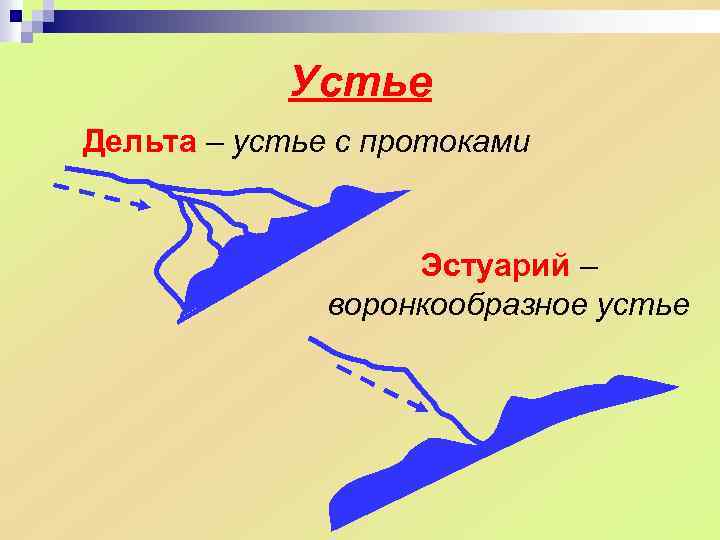 Устье

Дельта – устье с протоками

Эстуарий – воронкообразное устье